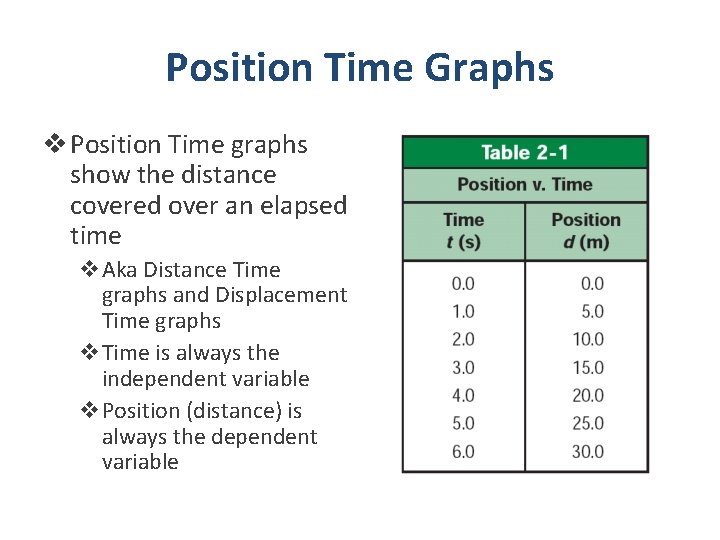 Position Time Graphs

❖ Position Time graphs show the distance covered over an elapsed time

❖ Aka Distance Time graphs and Displacement Time graphs

❖ Time is always the independent variable

❖ Position (distance) is always the dependent variable

Table 2-1

Position v. Time

| Time $t$ (s) | Position $d$ (m) |
|---|---|
| 0.0 | 0.0 |
| 1.0 | 5.0 |
| 2.0 | 10.0 |
| 3.0 | 15.0 |
| 4.0 | 20.0 |
| 5.0 | 25.0 |
| 6.0 | 30.0 |